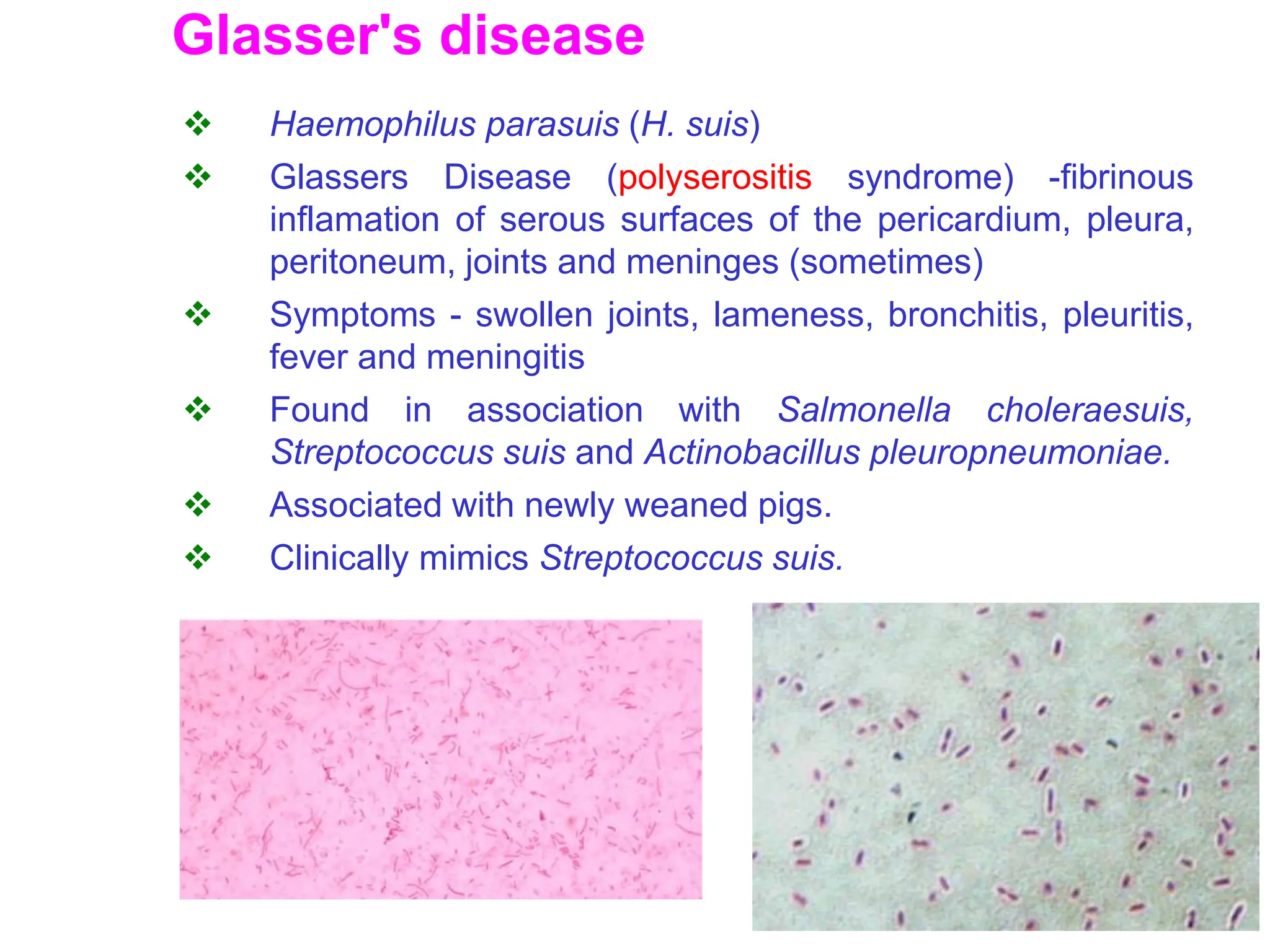 Glasser's disease

❖ Haemophilus parasuis (H. suis)

❖ Glassers Disease (polyserositis syndrome) -fibrinous inflamation of serous surfaces of the pericardium, pleura, peritoneum, joints and meninges (sometimes)

❖ Symptoms - swollen joints, lameness, bronchitis, pleuritis, fever and meningitis

❖ Found in association with Salmonella choleraesuis, Streptococcus suis and Actinobacillus pleuropneumoniae.

❖ Associated with newly weaned pigs.

❖ Clinically mimics Streptococcus suis.